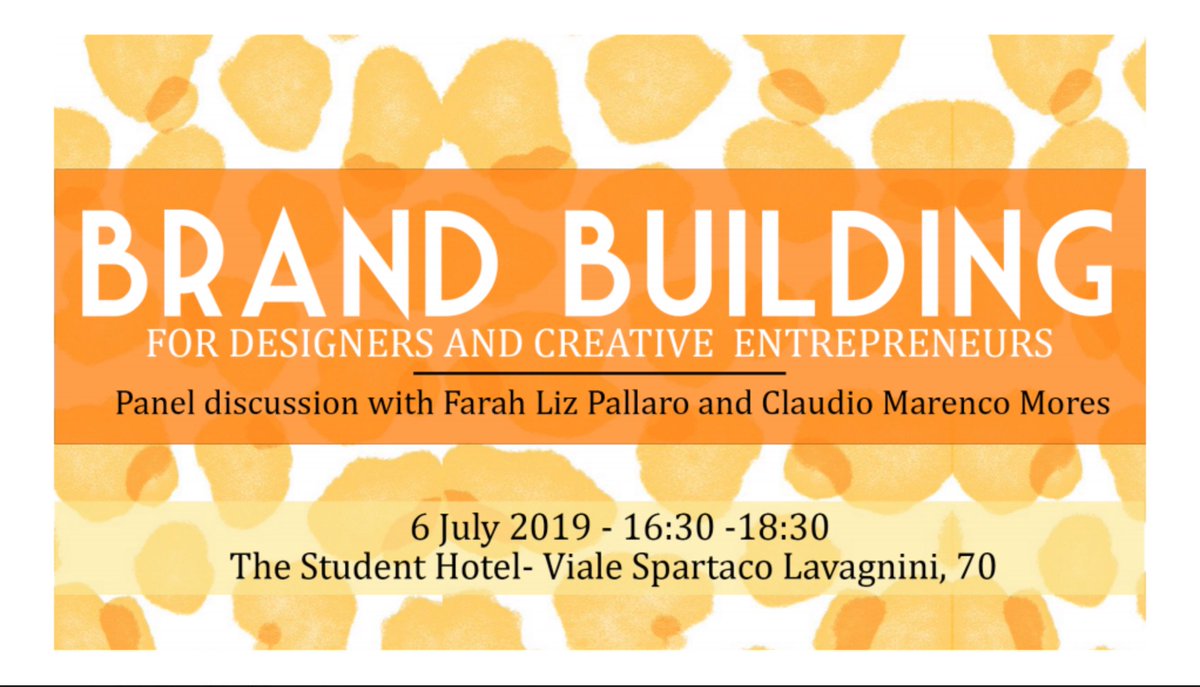 BRAND BUILDING
FOR DESIGNERS AND CREATIVE ENTREPRENEURS

Panel discussion with Farah Liz Pallaro and Claudio Marenco Mores

6 July 2019 - 16:30 -18:30
The Student Hotel- Viale Spartaco Lavagnini, 70